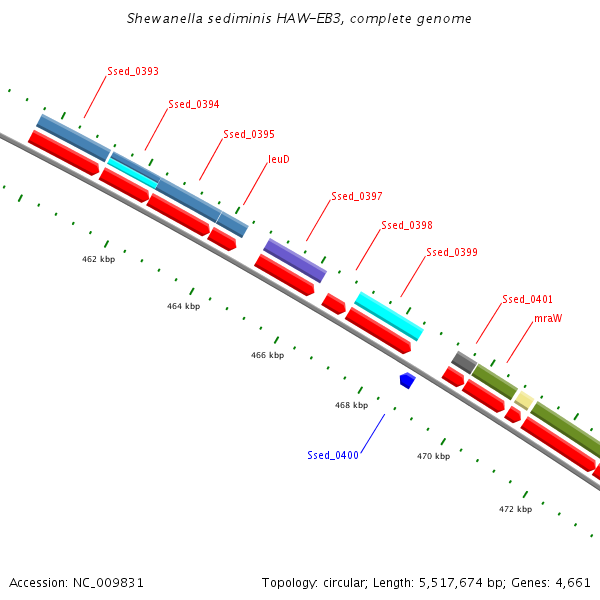 Shewanella sediminis HAW-EB3, complete genome

Ssed_0393
Ssed_0394
Ssed_0395
leuD
Ssed_0397
Ssed_0398
Ssed_0399
Ssed_0401
mraW

462 kbp
464 kbp
466 kbp
468 kbp
Ssed_0400
470 kbp
472 kbp

Accession: NC_009831

Topology: circular; Length: 5,517,674 bp; Genes: 4,661